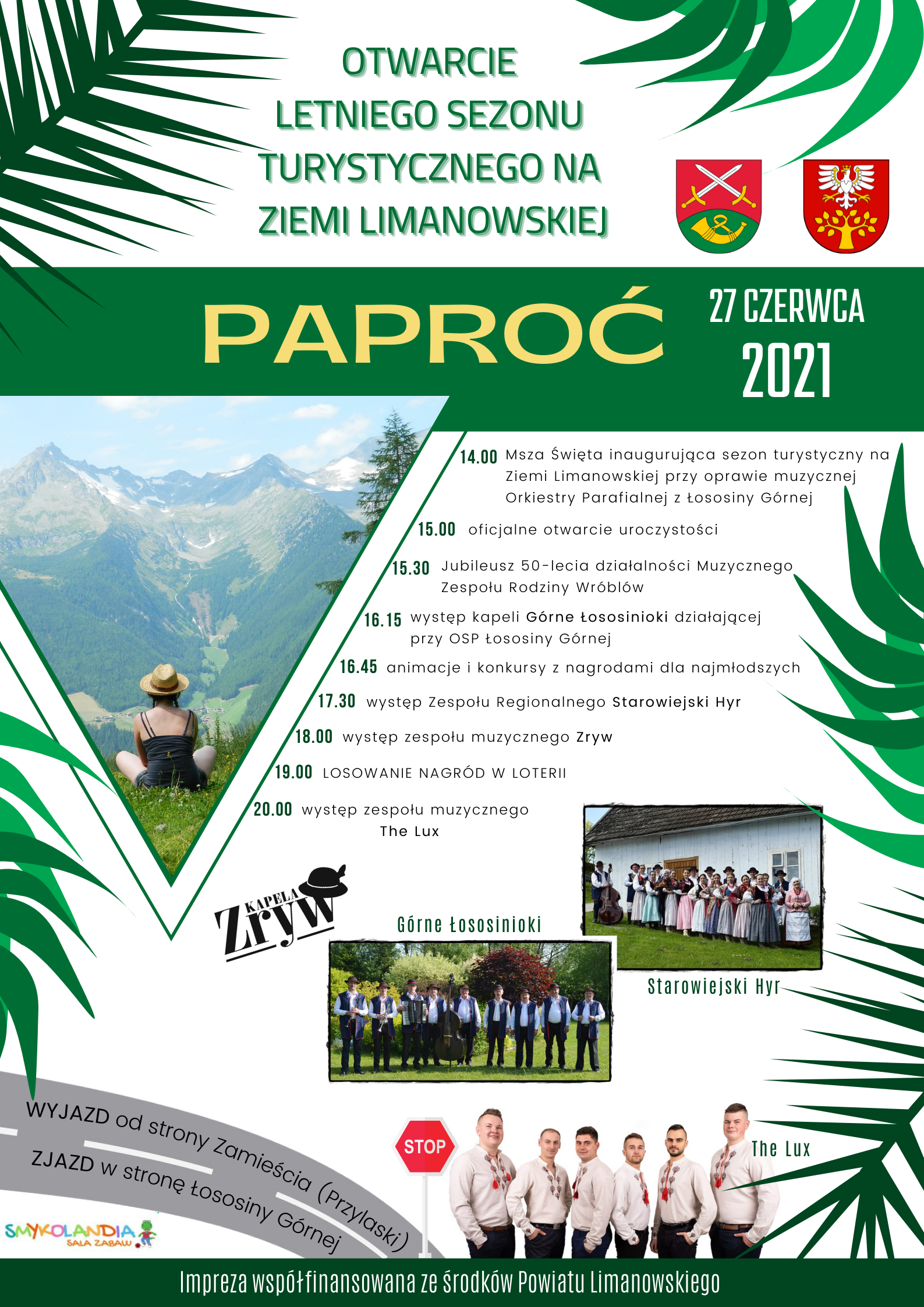 OTWARCIE LETNIEGO SEZONU TURYSTYCZNEGO NA ZIEMI LIMANOWSKIEJ

PAPROĆ

27 CZERWCA 2021

14.00 Msza Święta inaugurująca sezon turystyczny na Ziemi Limanowskiej przy oprawie muzycznej Orkiestry Parafialnej z Łososiny Górnej

15.00 oficjalne otwarcie uroczystości

15.30 Jubileusz 50-lecia działalności Muzycznego Zespołu Rodziny Wróblów

16.15 występ kapeli Górne Łososinioki działającej przy OSP Łososiny Górnej

16.45 animacje i konkursy z nagrodami dla najmłodszych

17.30 występ Zespołu Regionalnego Starowiejski Hyr

18.00 występ zespołu muzycznego Zryw

19.00 LOSOWANIE NAGRÓD W LOTERII

20.00 występ zespołu muzycznego The Lux

KAPELA Zryw

Górne Łososinioki

Starowiejski Hyr

WYJAZD od strony Zamieścia (Przylaski)
ZJAZD w stronę Łososiny Górnej

STOP

The Lux

SMYKOLANDIA SALA ZABAW

Impreza współfinansowana ze środków Powiatu Limanowskiego